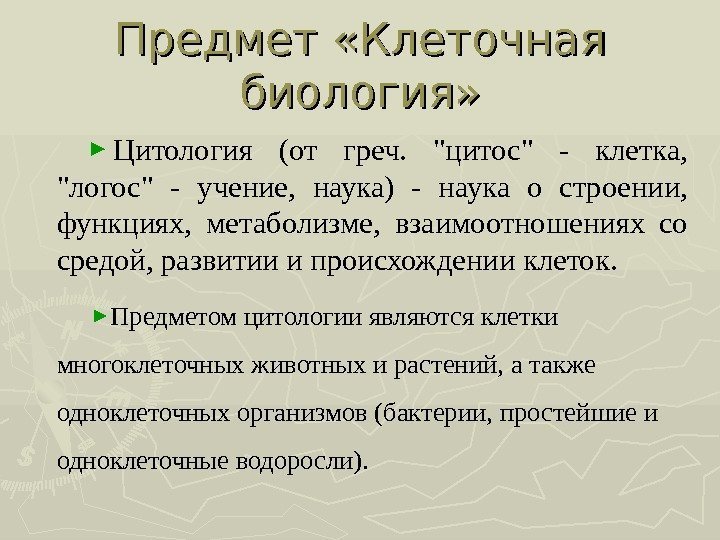 Предмет «Клеточная биология»

Цитология (от греч. "цитос" - клетка, "логос" - учение, наука) - наука о строении, функциях, метаболизме, взаимоотношениях со средой, развитии и происхождении клеток.

Предметом цитологии являются клетки многоклеточных животных и растений, а также одноклеточных организмов (бактерии, простейшие и одноклеточные водоросли).